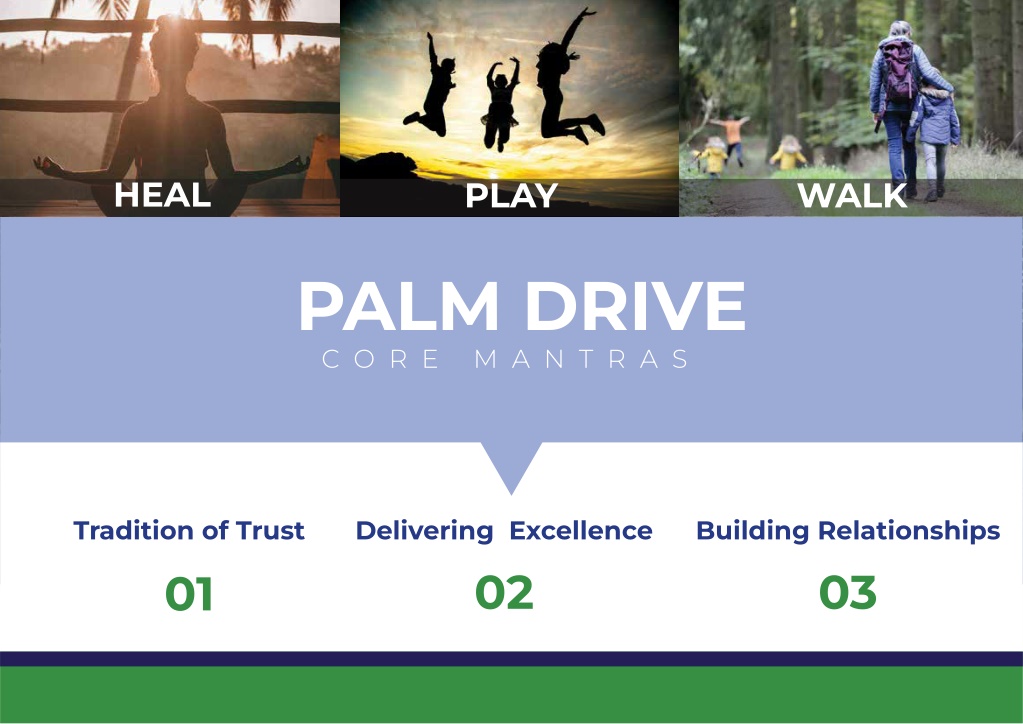 HEAL

PLAY

WALK

PALM DRIVE

CORE MANTRAS

Tradition of Trust

01

Delivering Excellence

02

Building Relationships

03